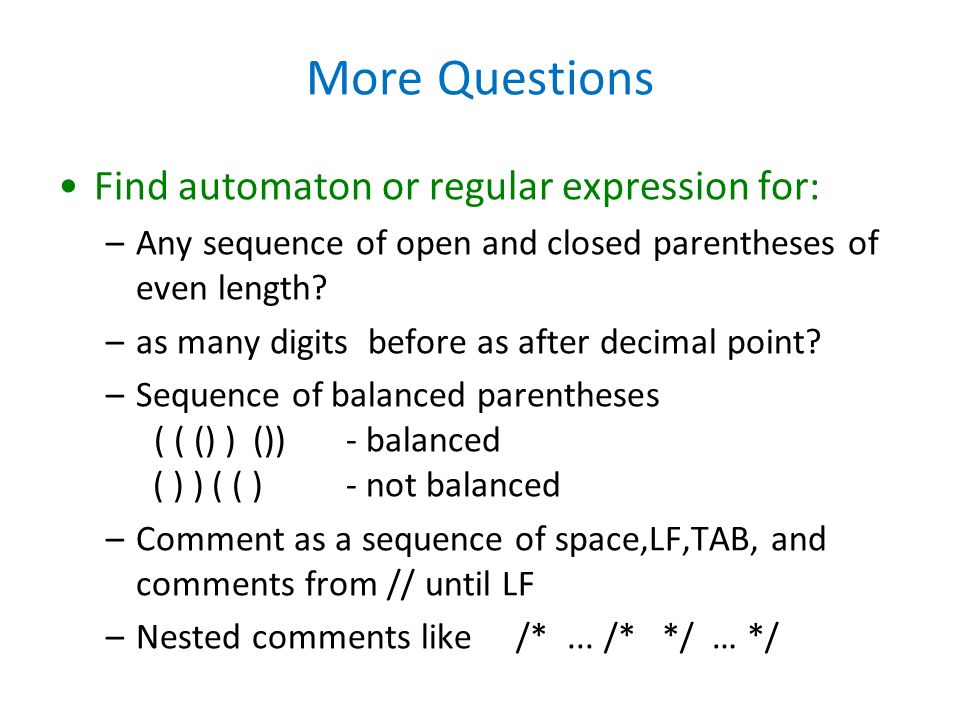 More Questions

• Find automaton or regular expression for:

– Any sequence of open and closed parentheses of even length?

– as many digits before as after decimal point?

– Sequence of balanced parentheses
( ( () ) ()) - balanced
( ) ) ( ( ) - not balanced

– Comment as a sequence of space,LF,TAB, and comments from // until LF

– Nested comments like /* ... /* */ … */